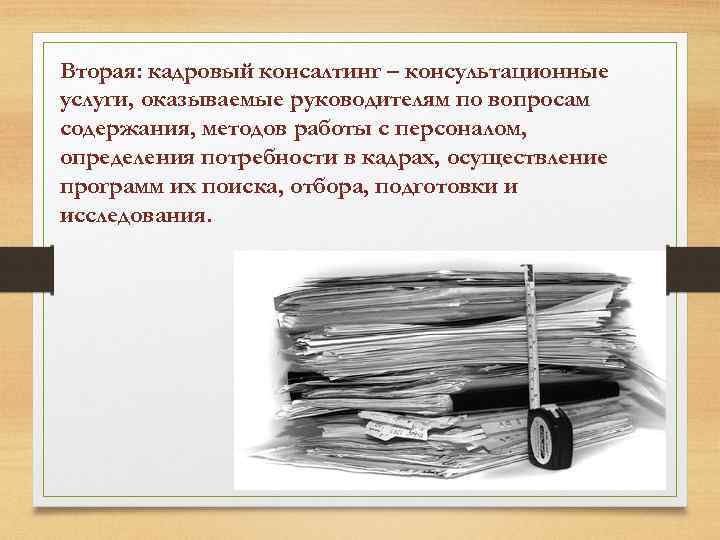 Вторая: кадровый консалтинг – консультационные услуги, оказываемые руководителям по вопросам содержания, методов работы с персоналом, определения потребности в кадрах, осуществление программ их поиска, отбора, подготовки и исследования.